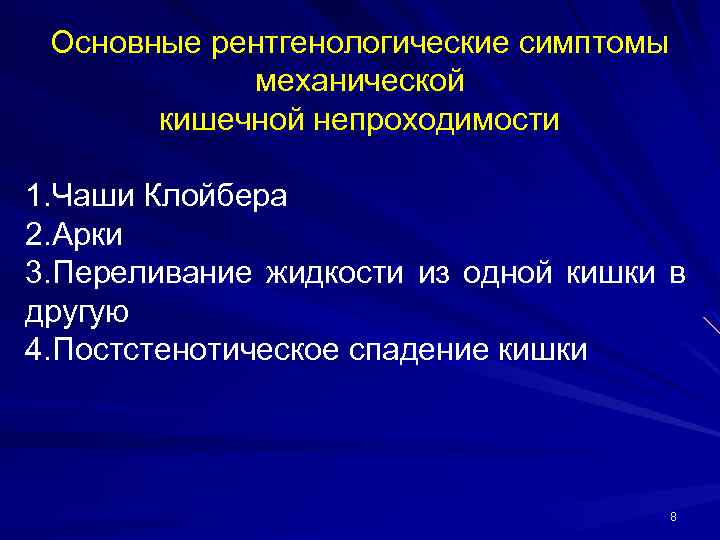 Основные рентгенологические симптомы механической кишечной непроходимости

1.Чаши Клойбера
2.Арки
3.Переливание жидкости из одной кишки в другую
4.Постстенотическое спадение кишки

8